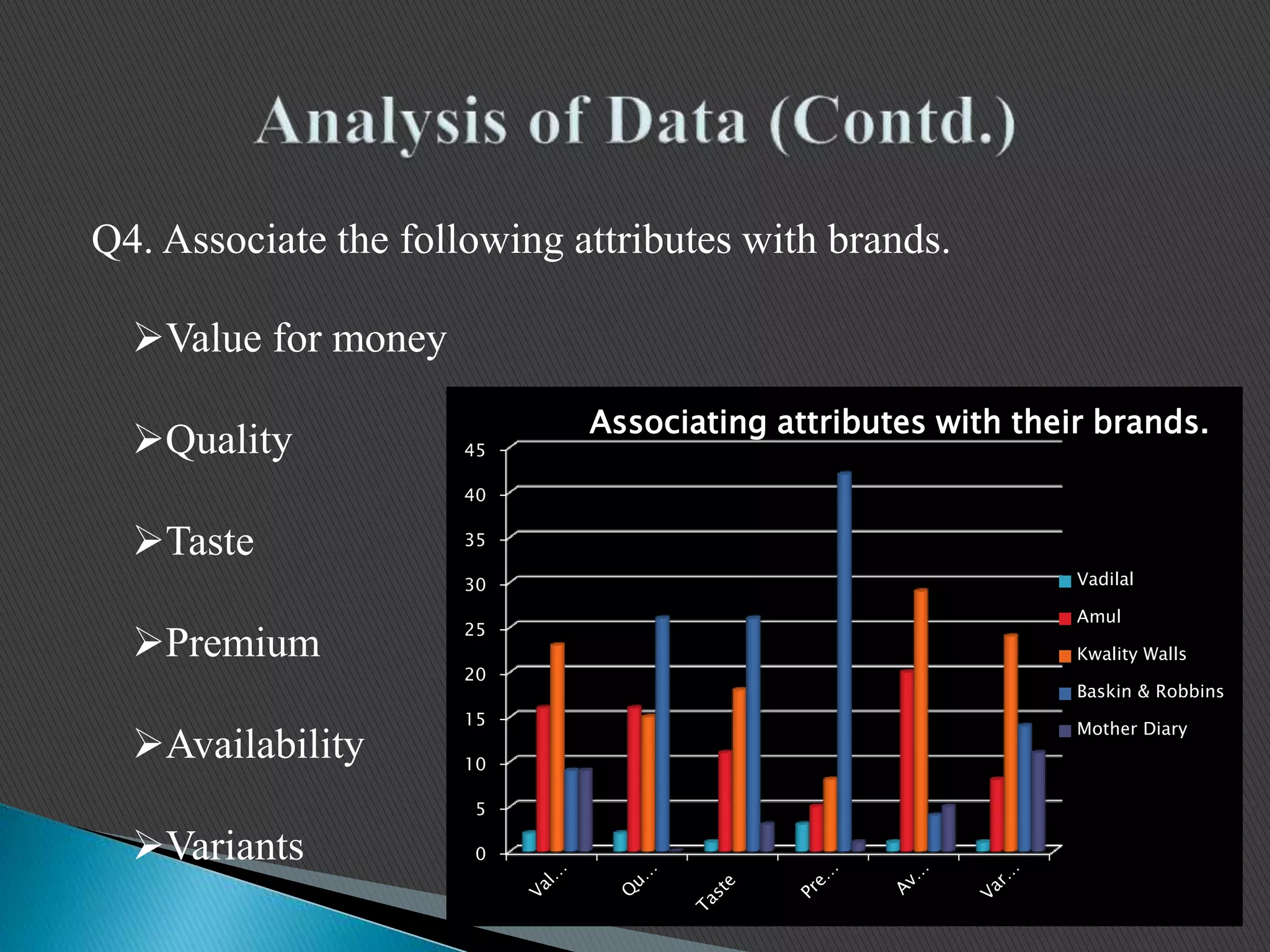 Analysis of Data (Contd.)

Q4. Associate the following attributes with brands.

➢Value for money

➢Quality

➢Taste

➢Premium

➢Availability

➢Variants

Associating attributes with their brands.

45
40
35
30
25
20
15
10
5
0

Val... Qu... Taste Pre... Av... Var...

Vadilal
Amul
Kwality Walls
Baskin & Robbins
Mother Diary